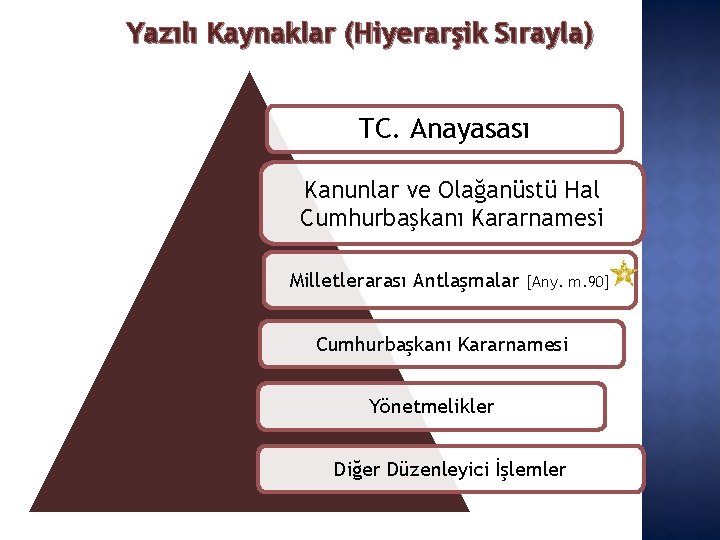 Yazılı Kaynaklar (Hiyerarşik Sırayla)

TC. Anayasası

Kanunlar ve Olağanüstü Hal Cumhurbaşkanı Kararnamesi

Milletlerarası Antlaşmalar [Any. m.90]

Cumhurbaşkanı Kararnamesi

Yönetmelikler

Diğer Düzenleyici İşlemler